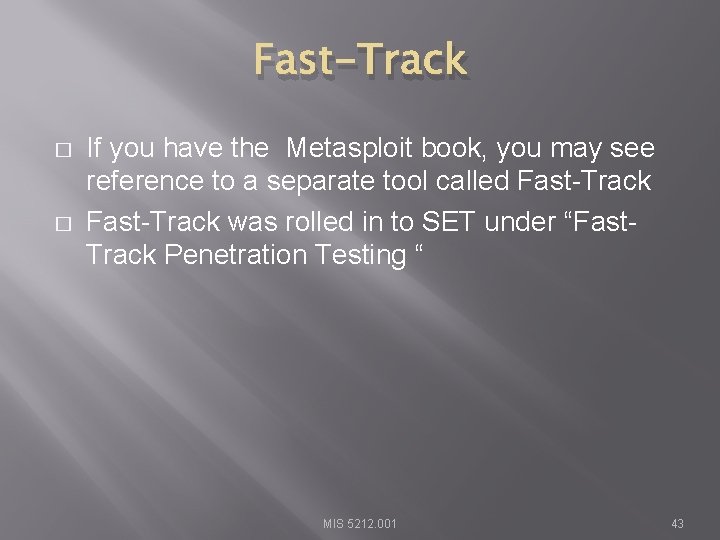 Fast-Track

□ If you have the  Metasploit book, you may see reference to a separate tool called Fast-Track

□ Fast-Track was rolled in to SET under “Fast-Track Penetration Testing “

MIS 5212.001

43